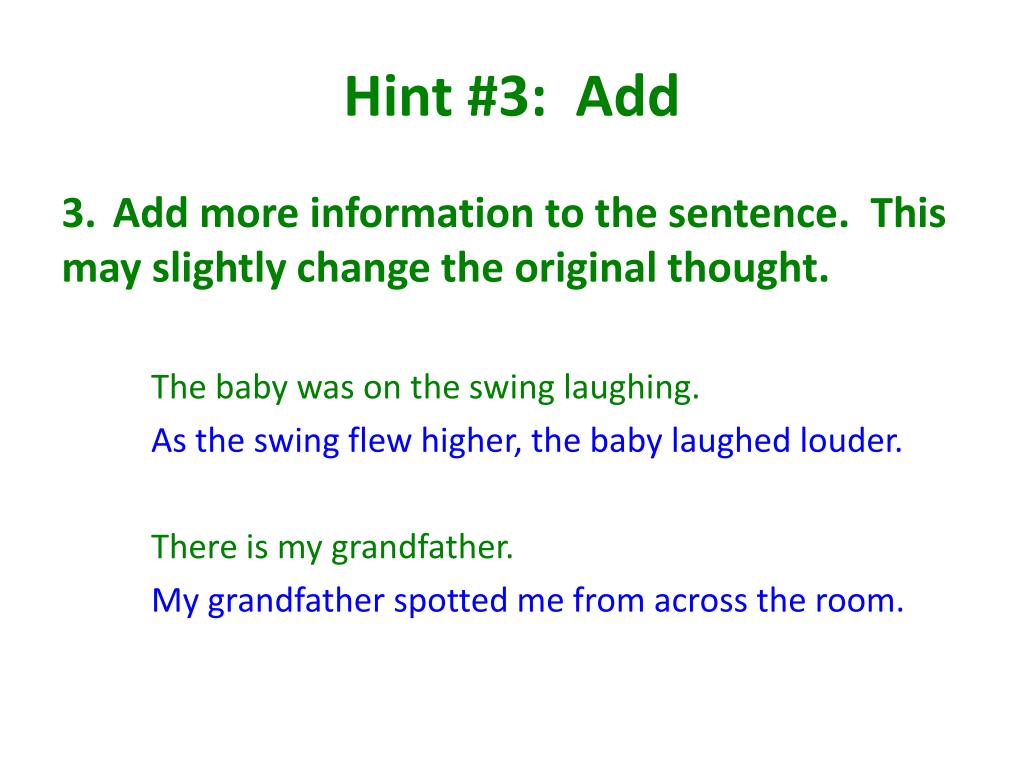 Hint #3: Add

3. Add more information to the sentence. This may slightly change the original thought.

The baby was on the swing laughing.

As the swing flew higher, the baby laughed louder.

There is my grandfather.

My grandfather spotted me from across the room.